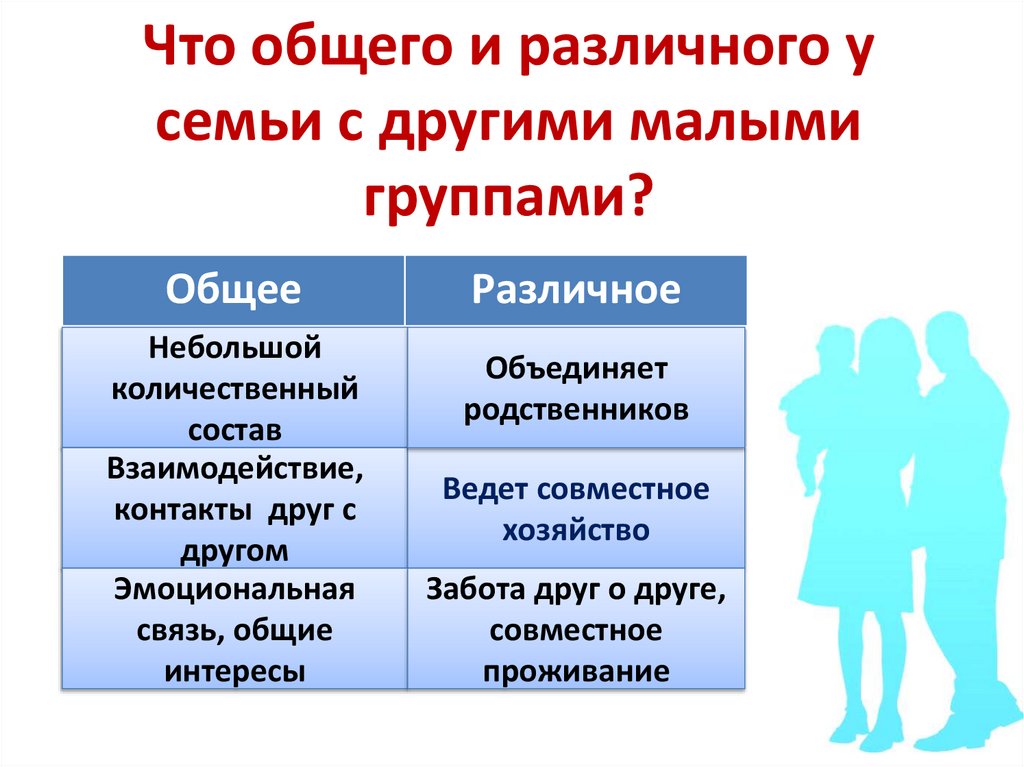 Что общего и различного у семьи с другими малыми группами?

| Общее | Различное |
|---|---|
| Небольшой количественный состав | Объединяет родственников |
| Взаимодействие, контакты друг с другом | Ведет совместное хозяйство |
| Эмоциональная связь, общие интересы | Забота друг о друге, совместное проживание |